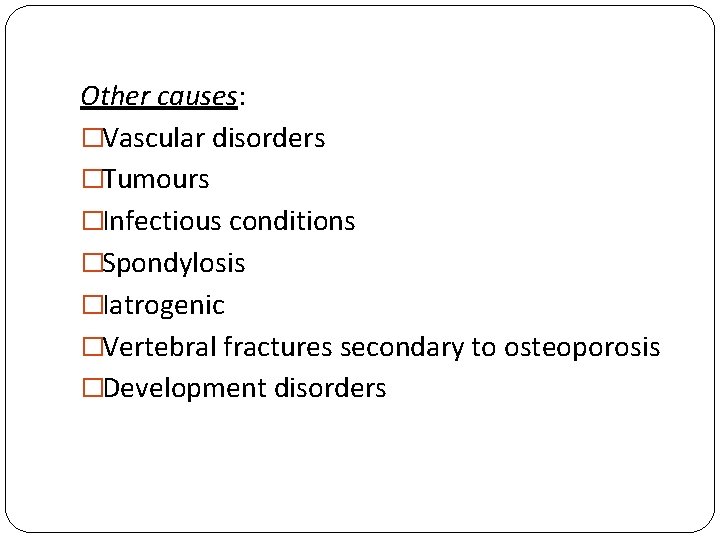 Other causes:
□Vascular disorders
□Tumours
□Infectious conditions
□Spondylosis
□Iatrogenic
□Vertebral fractures secondary to osteoporosis
□Development disorders